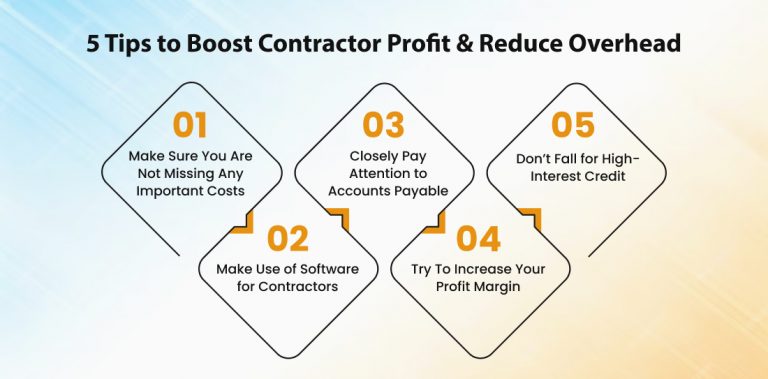 5 Tips to Boost Contractor Profit & Reduce Overhead

01
Make Sure You Are Not Missing Any Important Costs

02
Make Use of Software for Contractors

03
Closely Pay Attention to Accounts Payable

04
Try To Increase Your Profit Margin

05
Don't Fall for High-Interest Credit